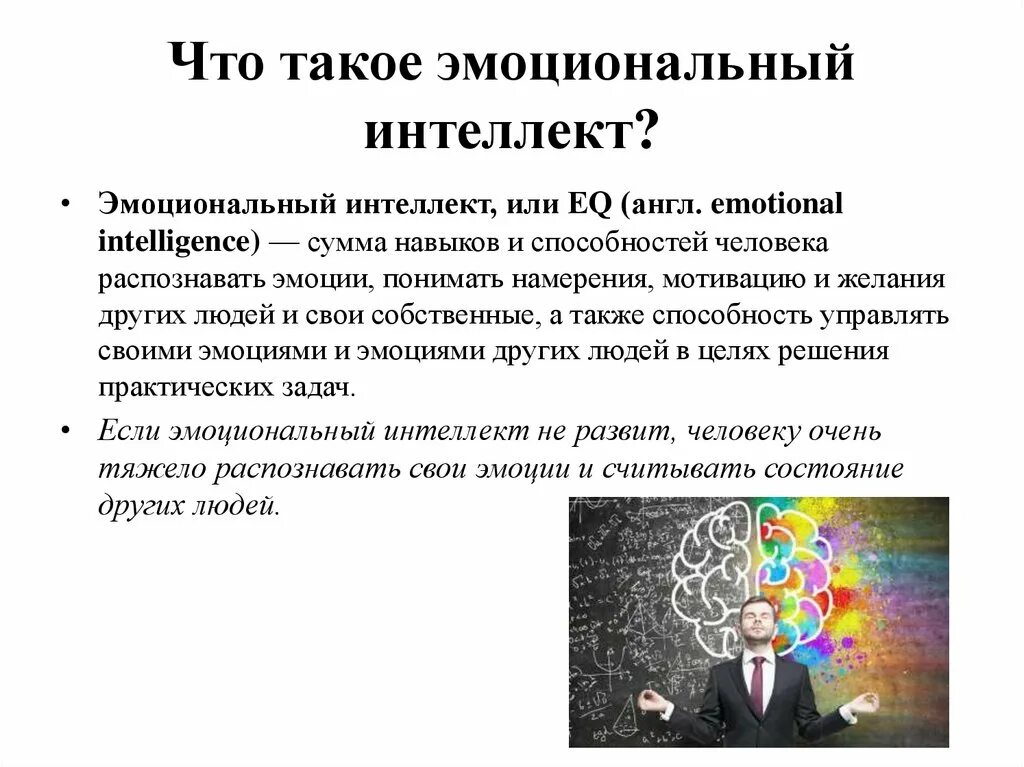 Что такое эмоциональный интеллект?

• Эмоциональный интеллект, или EQ (англ. emotional intelligence) — сумма навыков и способностей человека распознавать эмоции, понимать намерения, мотивацию и желания других людей и свои собственные, а также способность управлять своими эмоциями и эмоциями других людей в целях решения практических задач.

• Если эмоциональный интеллект не развит, человеку очень тяжело распознавать свои эмоции и считывать состояние других людей.